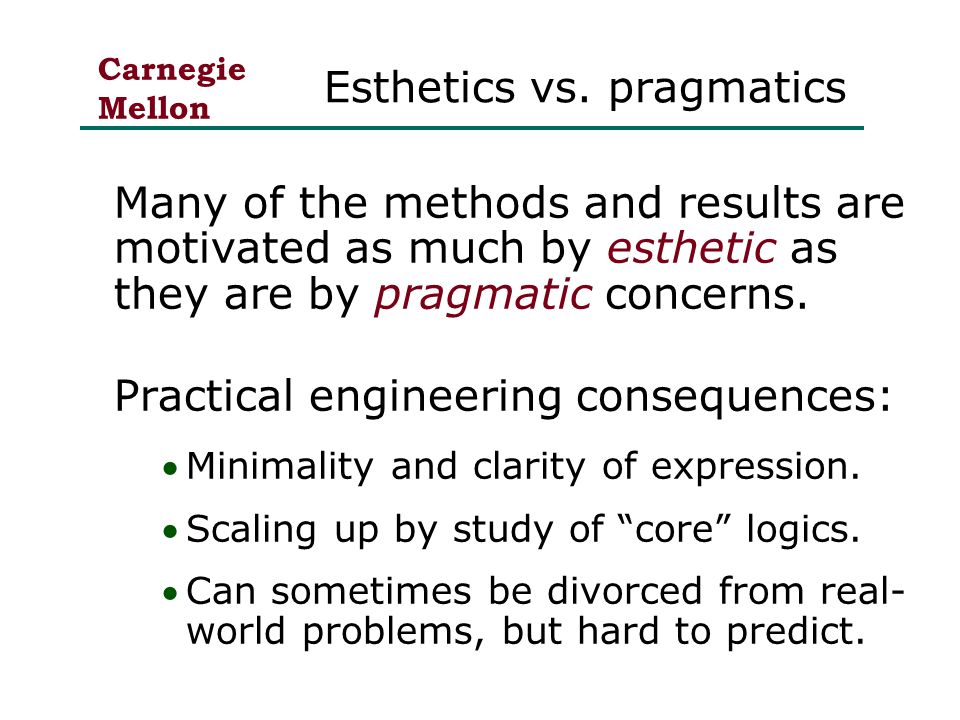 Carnegie Mellon

Esthetics vs. pragmatics

Many of the methods and results are motivated as much by esthetic as they are by pragmatic concerns.

Practical engineering consequences:

• Minimality and clarity of expression.

• Scaling up by study of “core” logics.

• Can sometimes be divorced from real-world problems, but hard to predict.